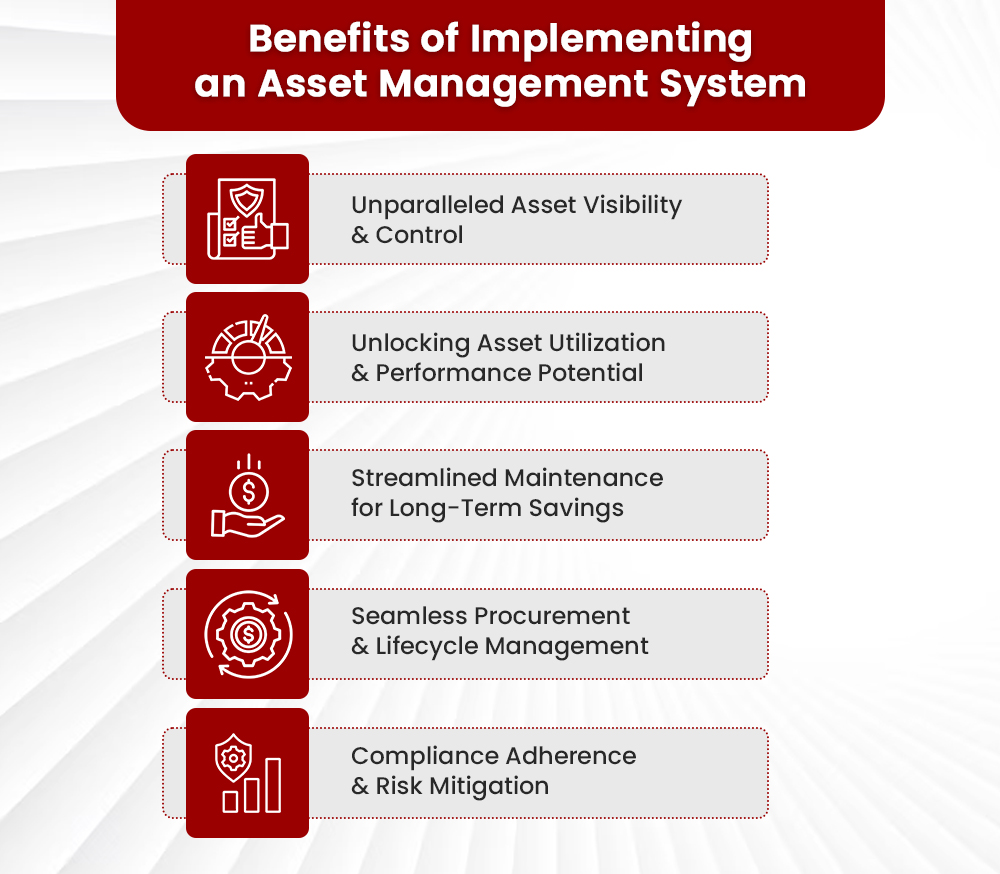 Benefits of Implementing an Asset Management System

Unparalleled Asset Visibility & Control

Unlocking Asset Utilization & Performance Potential

Streamlined Maintenance for Long-Term Savings

Seamless Procurement & Lifecycle Management

Compliance Adherence & Risk Mitigation